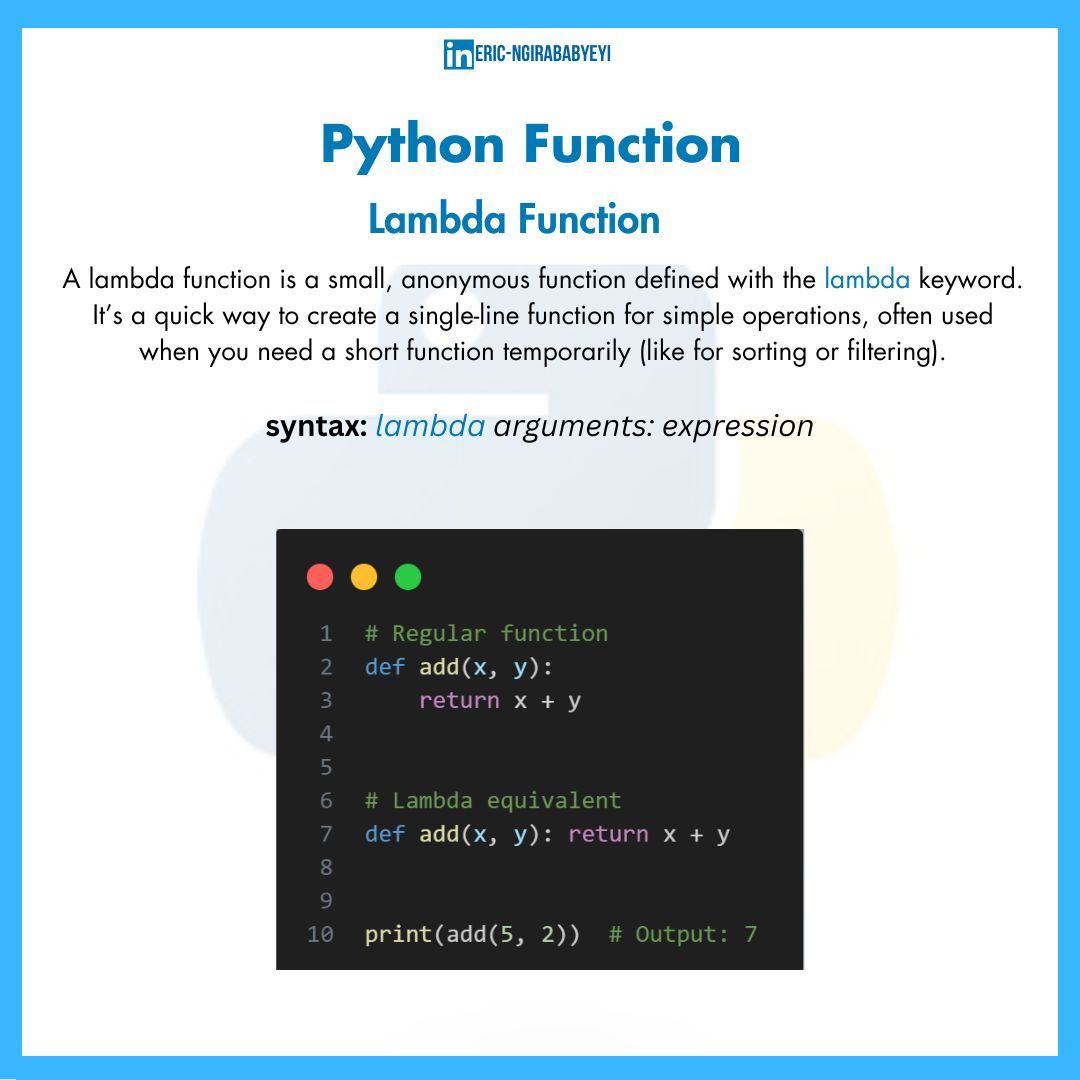 in ERIC-NGIRABABYEYI

Python Function

Lambda Function

A lambda function is a small, anonymous function defined with the lambda keyword. It's a quick way to create a single-line function for simple operations, often used when you need a short function temporarily (like for sorting or filtering).

syntax: lambda arguments: expression

1 # Regular function
2 def add(x, y):
3     return x + y
4
5
6 # Lambda equivalent
7 def add(x, y): return x + y
8
9
10 print(add(5, 2))  # Output: 7